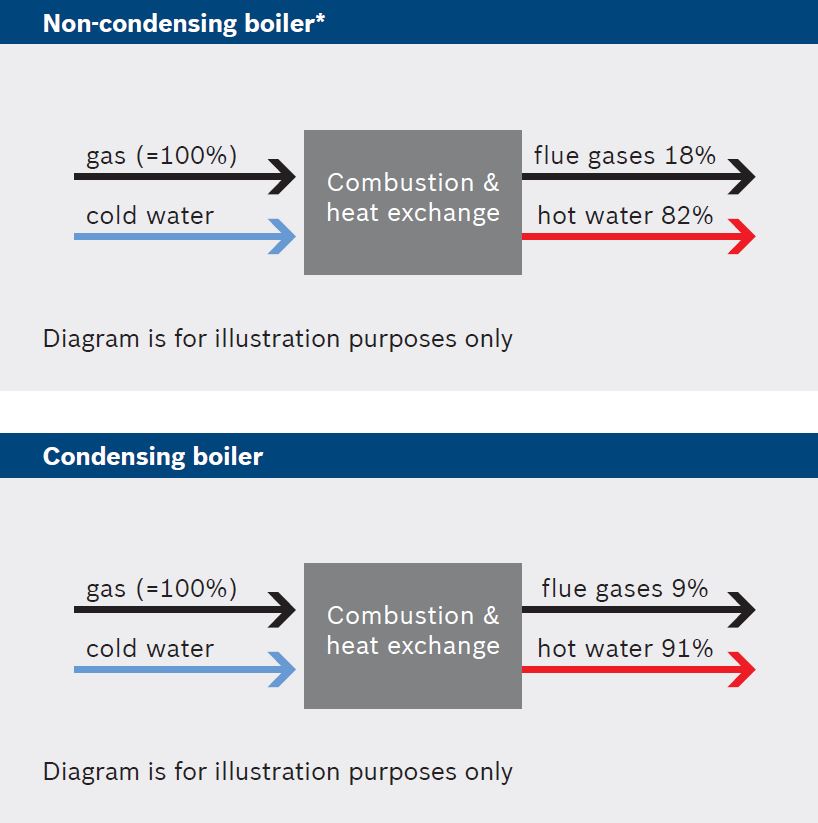 Non-condensing boiler*

gas (=100%)

cold water

Combustion & heat exchange

flue gases 18%

hot water 82%

Diagram is for illustration purposes only

Condensing boiler

gas (=100%)

cold water

Combustion & heat exchange

flue gases 9%

hot water 91%

Diagram is for illustration purposes only